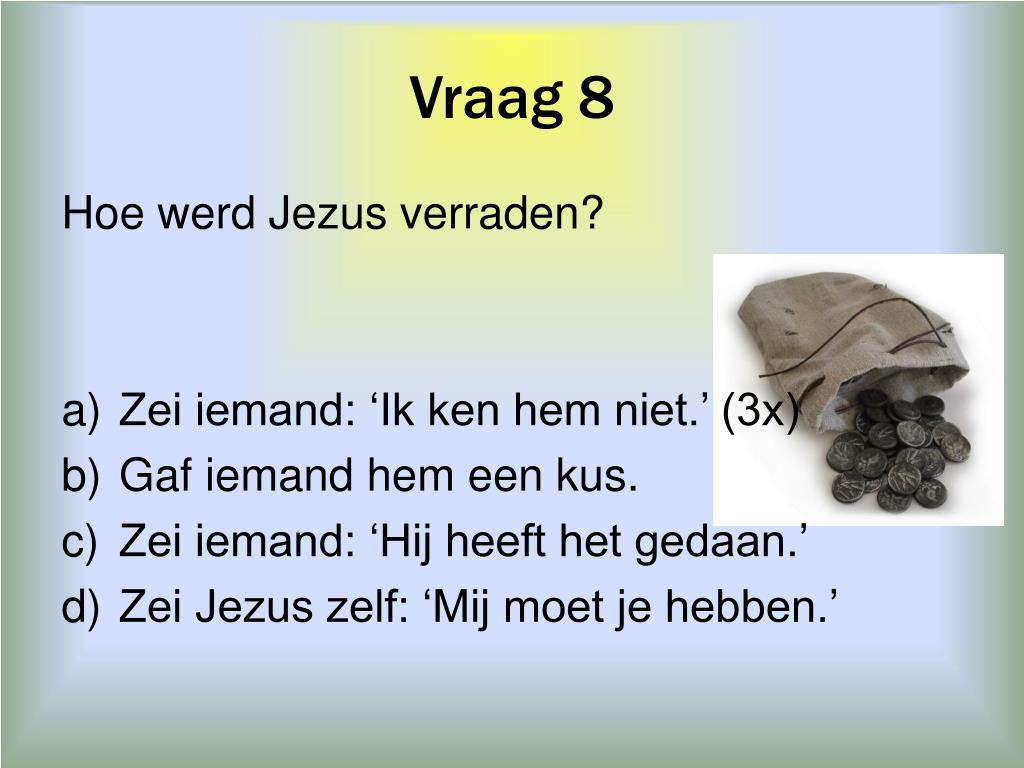 Vraag 8

Hoe werd Jezus verraden?

a) Zei iemand: ‘Ik ken hem niet.’ (3x)
b) Gaf iemand hem een kus.
c) Zei iemand: ‘Hij heeft het gedaan.’
d) Zei Jezus zelf: ‘Mij moet je hebben.’